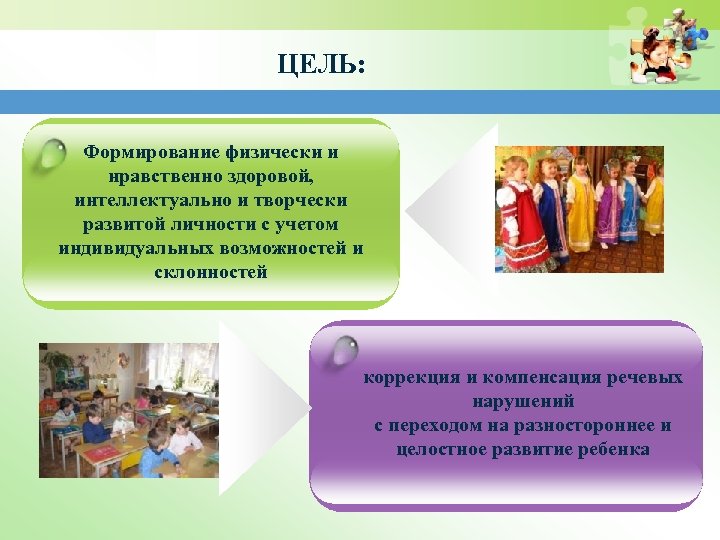 ЦЕЛЬ:

Формирование физически и нравственно здоровой, интеллектуально и творчески развитой личности с учетом индивидуальных возможностей и склонностей

коррекция и компенсация речевых нарушений
с переходом на разностороннее и целостное развитие ребенка